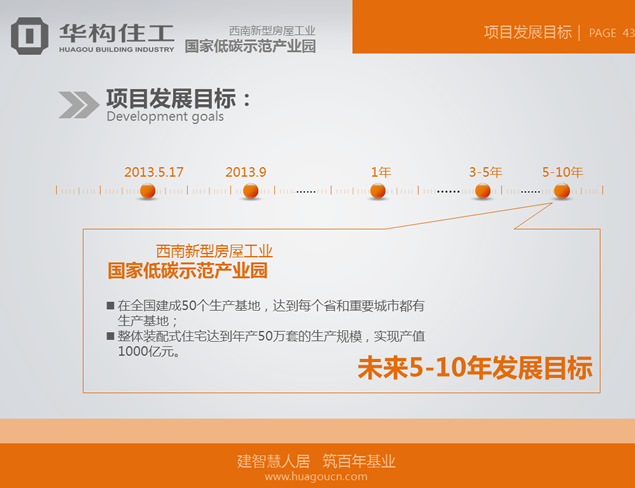 华构住工
HUAGOU BUILDING INDUSTRY

西南新型房屋工业
国家低碳示范产业园

项目发展目标 | PAGE 43

项目发展目标：
Development goals

2013.5.17 2013.9 1年 3-5年 5-10年

西南新型房屋工业
国家低碳示范产业园

■ 在全国建成50个生产基地，达到每个省和重要城市都有生产基地；
■ 整体装配式住宅达到年产50万套的生产规模，实现产值1000亿元。

未来5-10年发展目标

建智慧人居 筑百年基业
www.huagoucn.com